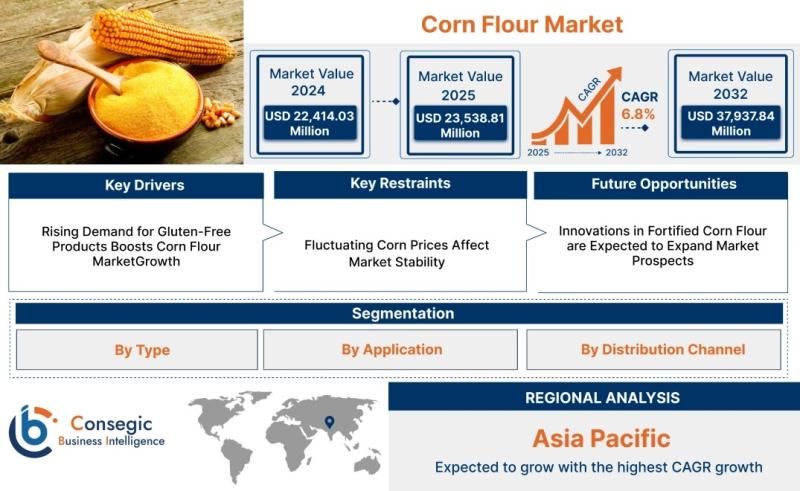 Corn Flour Market

Market Value 2024
USD 22,414.03 Million

Market Value 2025
USD 23,538.81 Million

CAGR
2025 2032

CAGR 6.8%

Market Value 2032
USD 37,937.84 Million

Key Drivers
Rising Demand for Gluten-Free Products Boosts Corn Flour MarketGrowth

Key Restraints
Fluctuating Corn Prices Affect Market Stability

Future Opportunities
Innovations in Fortified Corn Flour are Expected to Expand Market Prospects

Segmentation
By Type
By Application
By Distribution Channel

Consegic Business Intelligence

REGIONAL ANALYSIS
Asia Pacific
Expected to grow with the highest CAGR growth